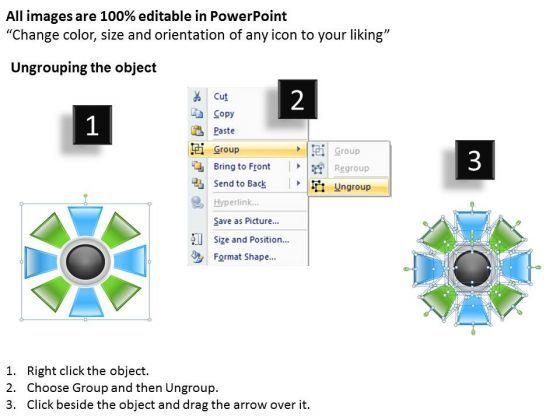 All images are 100% editable in PowerPoint
"Change color, size and orientation of any icon to your liking"

Ungrouping the object

1

2

Cut
Copy
Paste
Group
Bring to Front
Send to Back
Hyperlink...
Save as Picture...
Size and Position...
Format Shape...

Group
Regroup
Ungroup

3

1. Right click the object.
2. Choose Group and then Ungroup.
3. Click beside the object and drag the arrow over it.